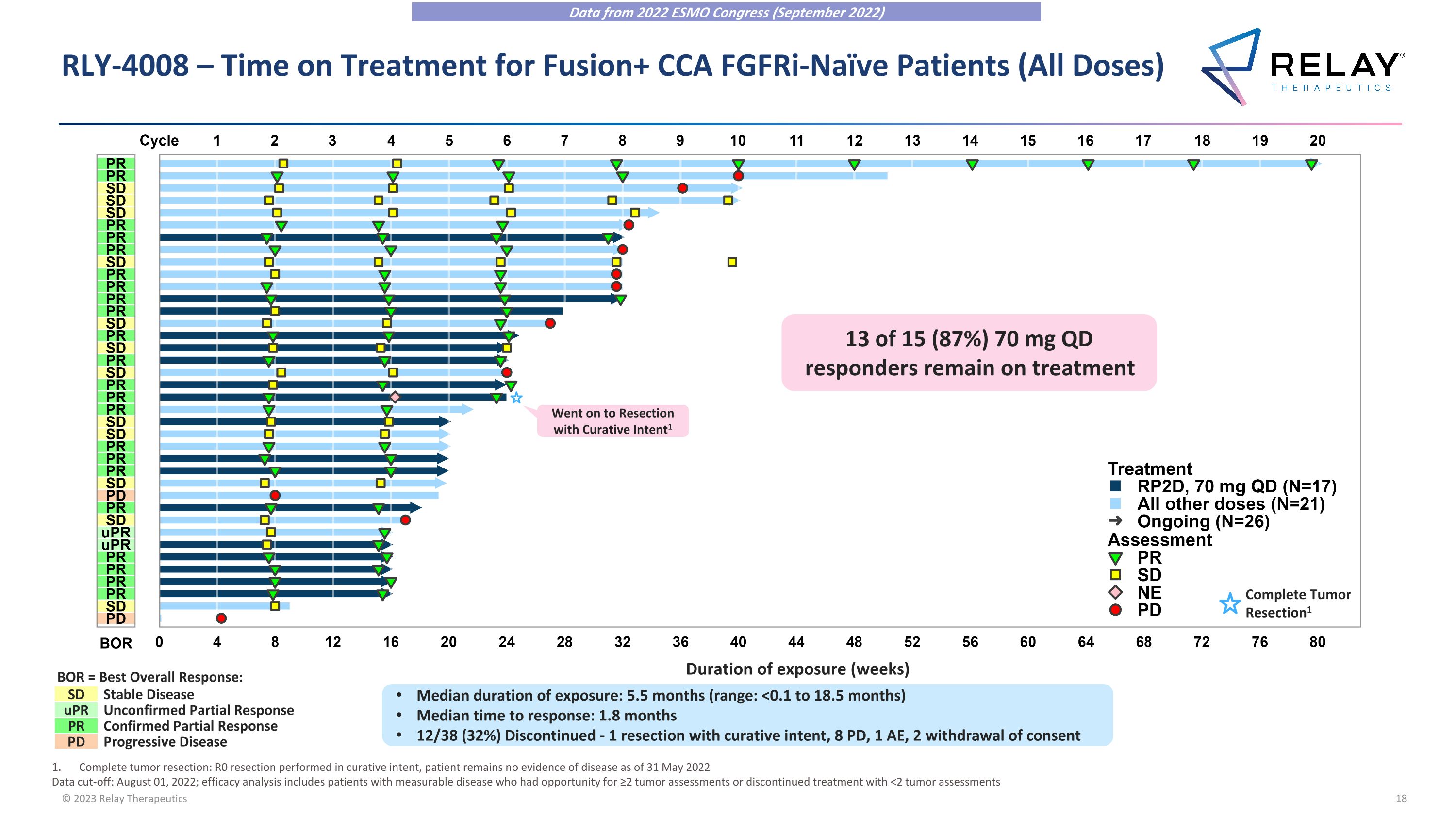 Data from 2022 ESMO Congress (September 2022)

RLY-4008 – Time on Treatment for Fusion+ CCA FGFRi-Naïve Patients (All Doses)

RELAY® THERAPEUTICS

Cycle 1 2 3 4 5 6 7 8 9 10 11 12 13 14 15 16 17 18 19 20

PR
PR
SD
SD
SD
PR
PR
PR
SD
PR
PR
PR
PR
SD
PR
SD
PR
SD
PR
PR
PR
SD
SD
PR
PR
PR
SD
PD
PR
SD
uPR
uPR
PR
PR
PR
PR
SD
PD

13 of 15 (87%) 70 mg QD responders remain on treatment

Went on to Resection with Curative Intent$^1$

Treatment
RP2D, 70 mg QD (N=17)
All other doses (N=21)
Ongoing (N=26)
Assessment
PR
SD
NE
PD
Complete Tumor Resection$^1$

BOR 0 4 8 12 16 20 24 28 32 36 40 44 48 52 56 60 64 68 72 76 80

Duration of exposure (weeks)

BOR = Best Overall Response:
SD Stable Disease
uPR Unconfirmed Partial Response
PR Confirmed Partial Response
PD Progressive Disease

• Median duration of exposure: 5.5 months (range: <0.1 to 18.5 months)
• Median time to response: 1.8 months
• 12/38 (32%) Discontinued - 1 resection with curative intent, 8 PD, 1 AE, 2 withdrawal of consent

1. Complete tumor resection: R0 resection performed in curative intent, patient remains no evidence of disease as of 31 May 2022
Data cut-off: August 01, 2022; efficacy analysis includes patients with measurable disease who had opportunity for ≥2 tumor assessments or discontinued treatment with <2 tumor assessments
© 2023 Relay Therapeutics
18